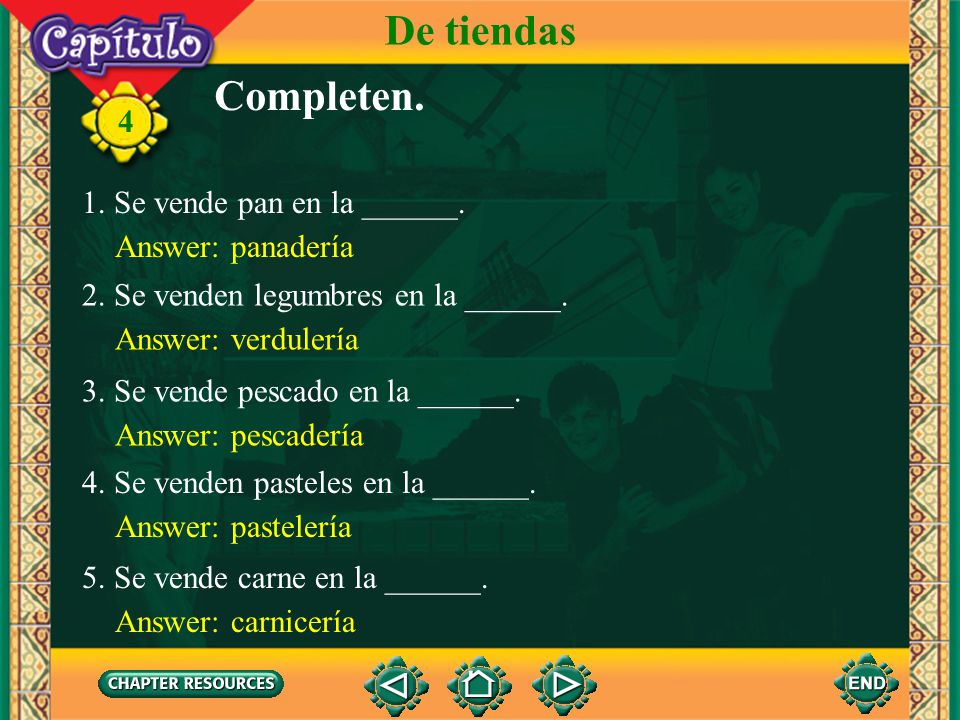 Capítulo
4
De tiendas
Completen.

1. Se vende pan en la ______.
Answer: panadería

2. Se venden legumbres en la ______.
Answer: verdulería

3. Se vende pescado en la ______.
Answer: pescadería

4. Se venden pasteles en la ______.
Answer: pastelería

5. Se vende carne en la ______.
Answer: carnicería

CHAPTER RESOURCES
END